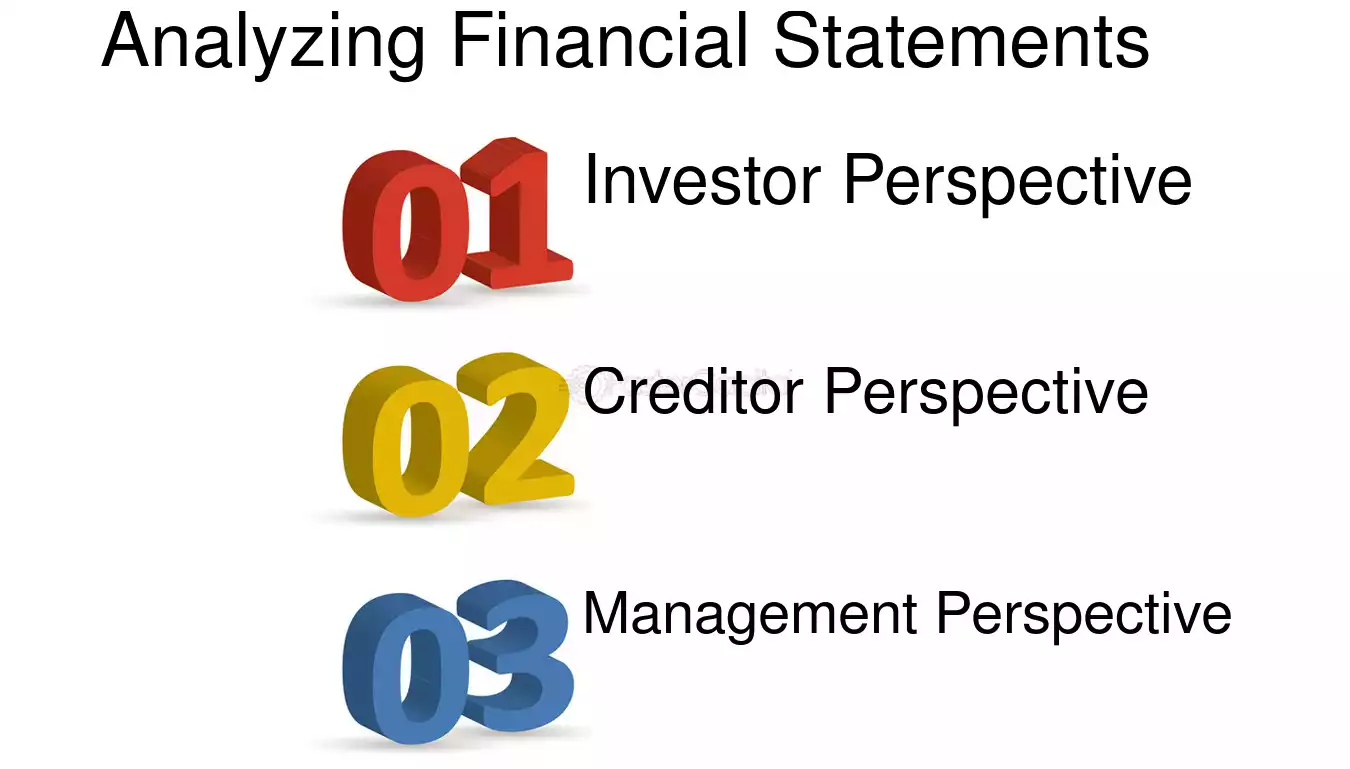 Analyzing Financial Statements

01 Investor Perspective

02 Creditor Perspective

03 Management Perspective